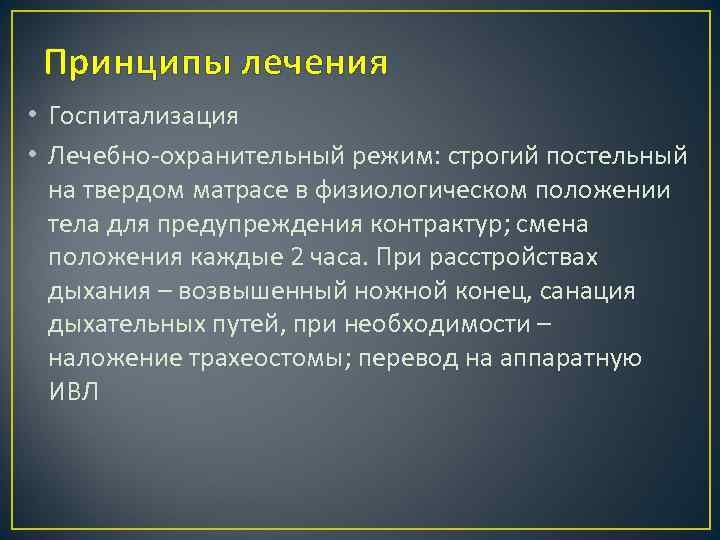 Принципы лечения

• Госпитализация

• Лечебно-охранительный режим: строгий постельный на твердом матрасе в физиологическом положении тела для предупреждения контрактур; смена положения каждые 2 часа. При расстройствах дыхания – возвышенный ножной конец, санация дыхательных путей, при необходимости – наложение трахеостомы; перевод на аппаратную ИВЛ